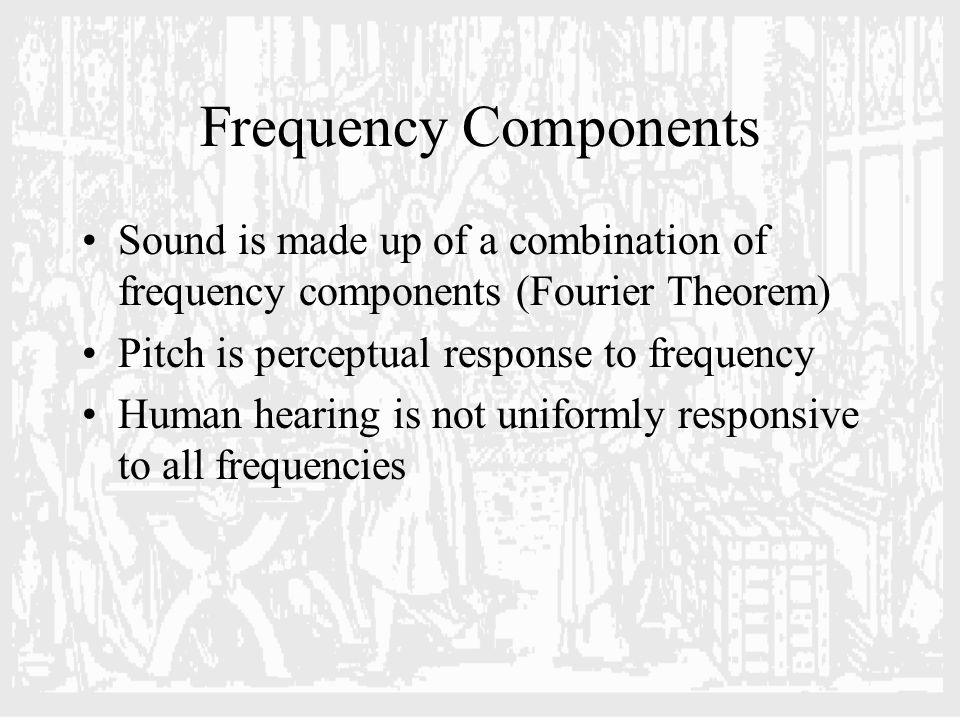 Frequency Components

• Sound is made up of a combination of frequency components (Fourier Theorem)
• Pitch is perceptual response to frequency
• Human hearing is not uniformly responsive to all frequencies